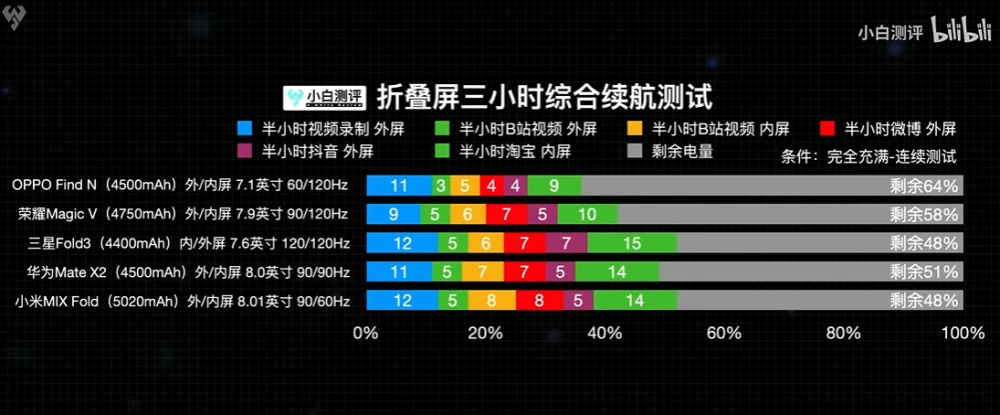 小白测评 bilibili

小白测评 折叠屏三小时综合续航测试

半小时视频录制 外屏
半小时B站视频 外屏
半小时B站视频 内屏
半小时微博 外屏
半小时抖音 外屏
半小时淘宝 内屏
剩余电量
条件：完全充满-连续测试

| | | | | | | | |
|---|---|---|---|---|---|---|---|
| OPPO Find N（4500mAh）外/内屏 7.1英寸 60/120Hz | 11 | 3 | 5 | 4 | 4 | 9 | 剩余64% |
| 荣耀Magic V（4750mAh）外/内屏 7.9英寸 90/120Hz | 9 | 5 | 6 | 7 | 5 | 10 | 剩余58% |
| 三星Fold3（4400mAh）内/外屏 7.6英寸 120/120Hz | 12 | 5 | 6 | 7 | 7 | 15 | 剩余48% |
| 华为Mate X2（4500mAh）外/内屏 8.0英寸 90/90Hz | 11 | 5 | 7 | 7 | 5 | 14 | 剩余51% |
| 小米MIX Fold（5020mAh）外/内屏 8.01英寸 90/60Hz | 12 | 5 | 8 | 8 | 5 | 14 | 剩余48% |

0% 20% 40% 60% 80% 100%